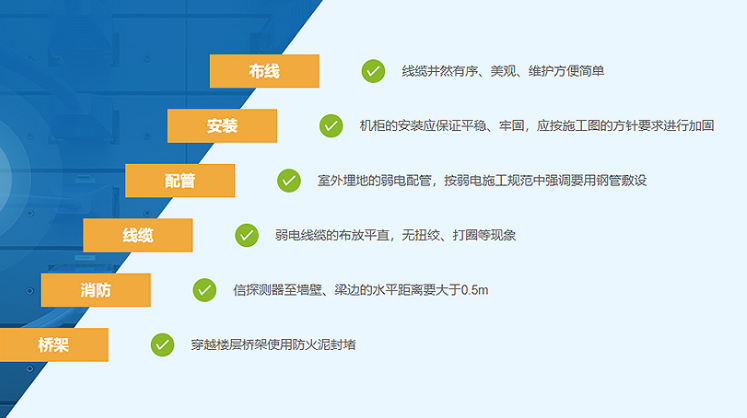 布线
线缆井然有序、美观、维护方便简单

安装
机柜的安装应保证平稳、牢固，应按施工图的方针要求进行加固

配管
室外埋地的弱电配管，按弱电施工规范中强调要用钢管敷设

线缆
弱电线缆的布放平直，无扭绞、打圈等现象

消防
信探测器至墙壁、梁边的水平距离要大于0.5m

桥架
穿越楼层桥架使用防火泥封堵